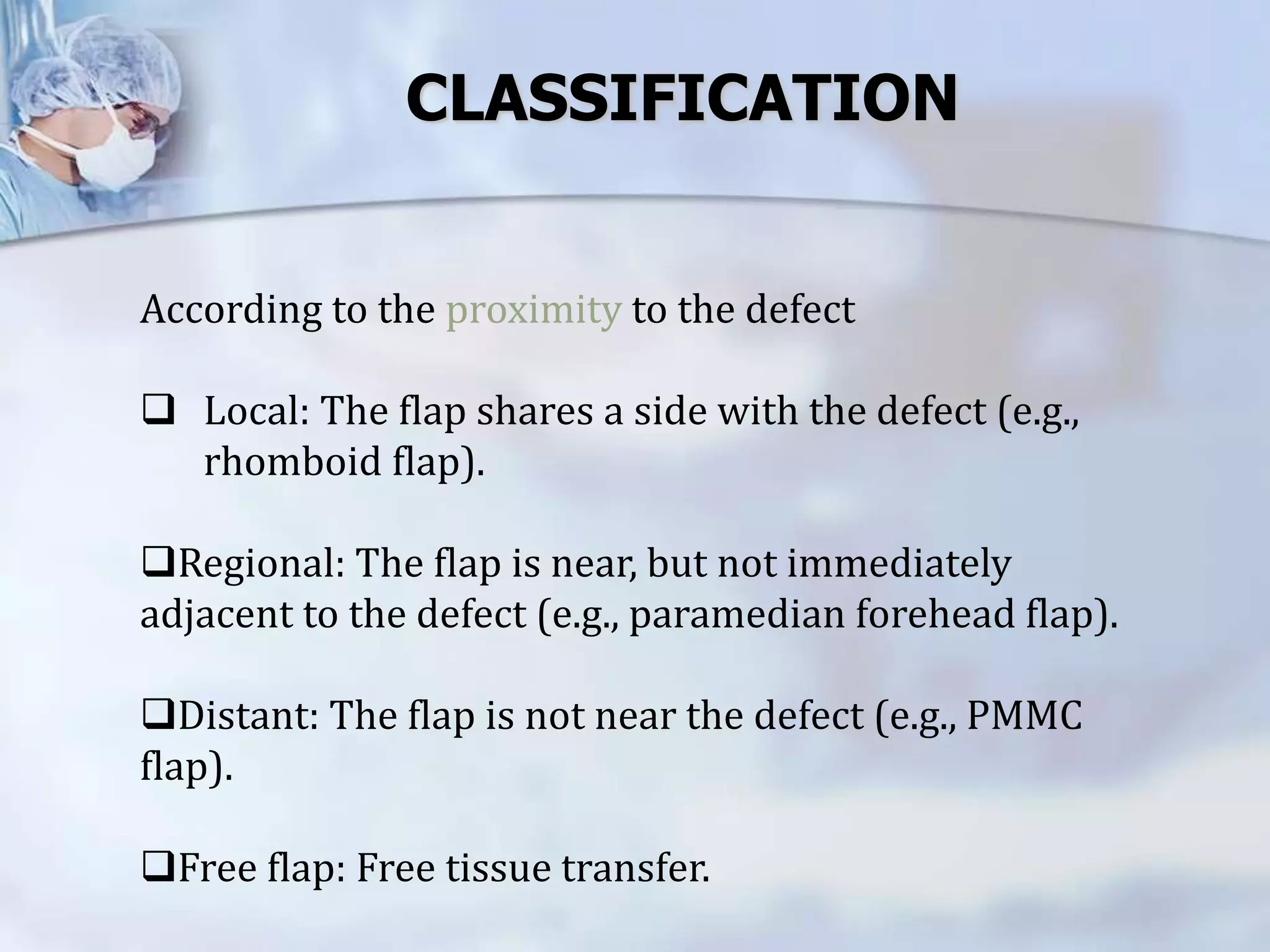 CLASSIFICATION

According to the proximity to the defect

❑ Local: The flap shares a side with the defect (e.g., rhomboid flap).

❑Regional: The flap is near, but not immediately adjacent to the defect (e.g., paramedian forehead flap).

❑Distant: The flap is not near the defect (e.g., PMMC flap).

❑Free flap: Free tissue transfer.